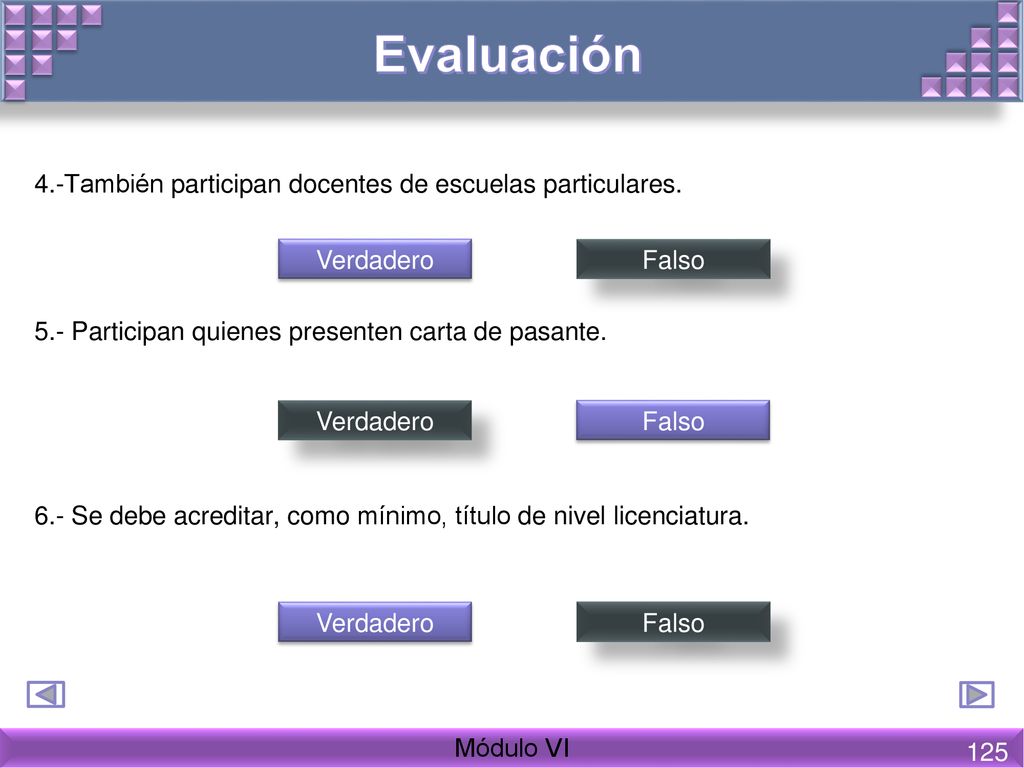 Evaluación

4.-También participan docentes de escuelas particulares.

Verdadero

Falso

5.- Participan quienes presenten carta de pasante.

Verdadero

Falso

6.- Se debe acreditar, como mínimo, título de nivel licenciatura.

Verdadero

Falso

Módulo VI

125